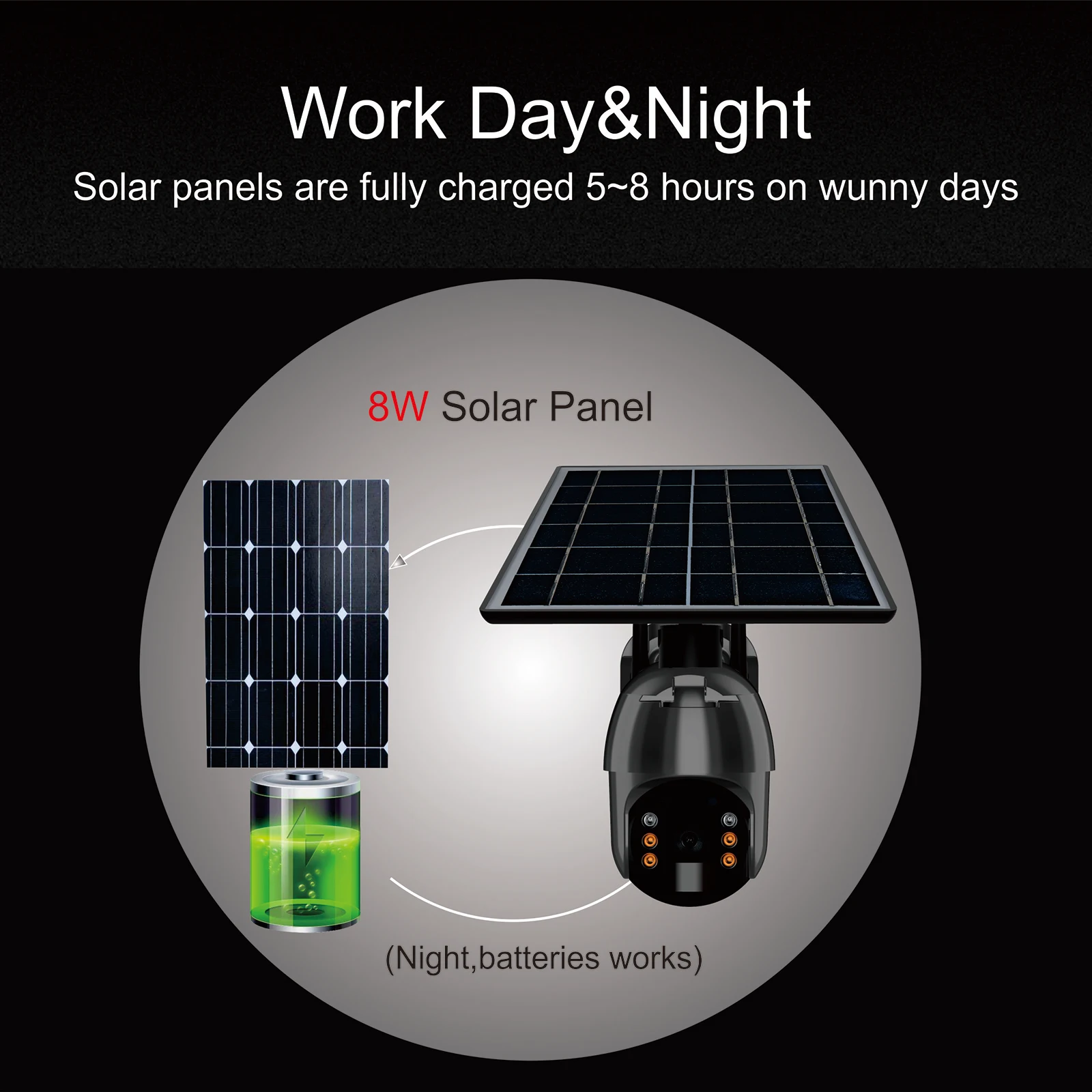 Work Day&Night

Solar panels are fully charged 5~8 hours on wunny days

8W Solar Panel

(Night,batteries works)